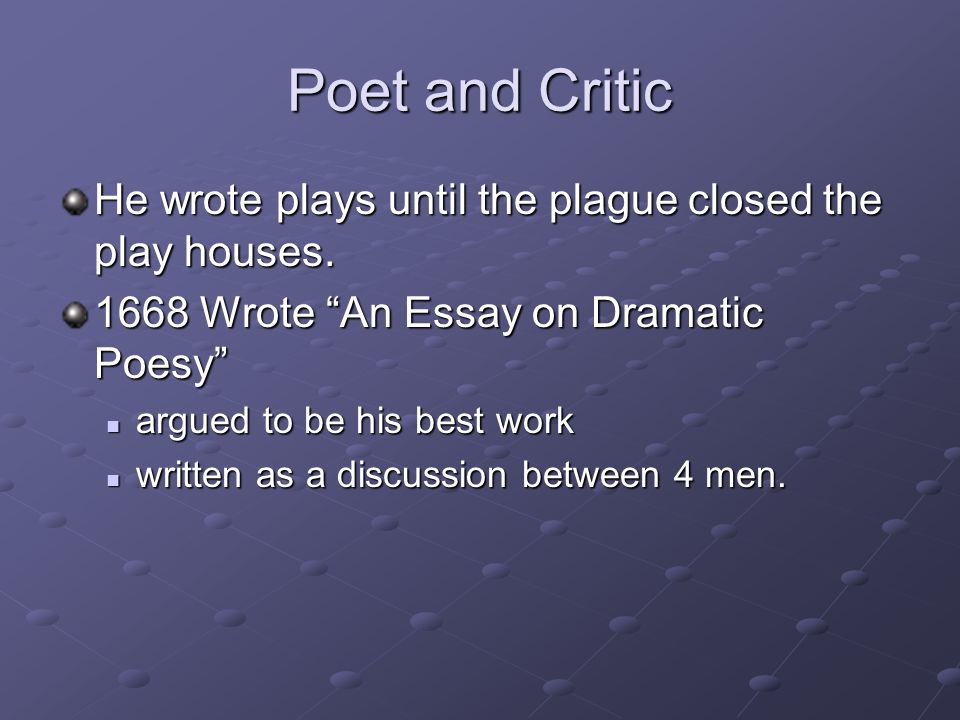 Poet and Critic

He wrote plays until the plague closed the play houses.

1668 Wrote “An Essay on Dramatic Poesy”

argued to be his best work

written as a discussion between 4 men.